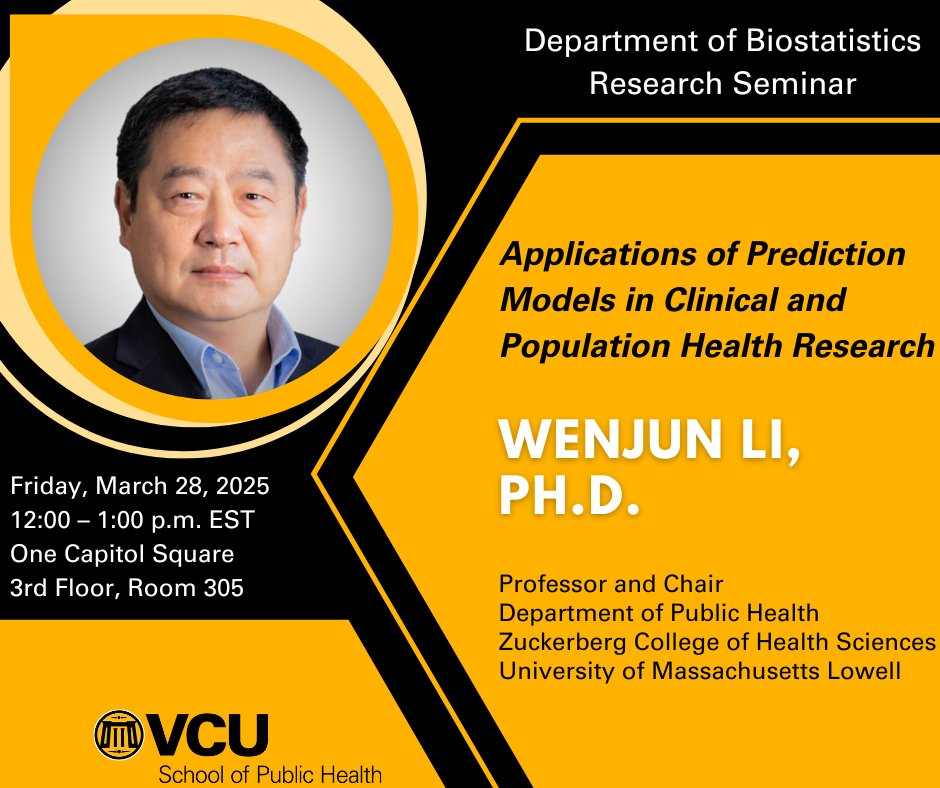 Department of Biostatistics
Research Seminar

Applications of Prediction Models in Clinical and Population Health Research

WENJUN LI, PH.D.

Professor and Chair
Department of Public Health
Zuckerberg College of Health Sciences
University of Massachusetts Lowell

Friday, March 28, 2025
12:00 – 1:00 p.m. EST
One Capitol Square
3rd Floor, Room 305

VCU
School of Public Health